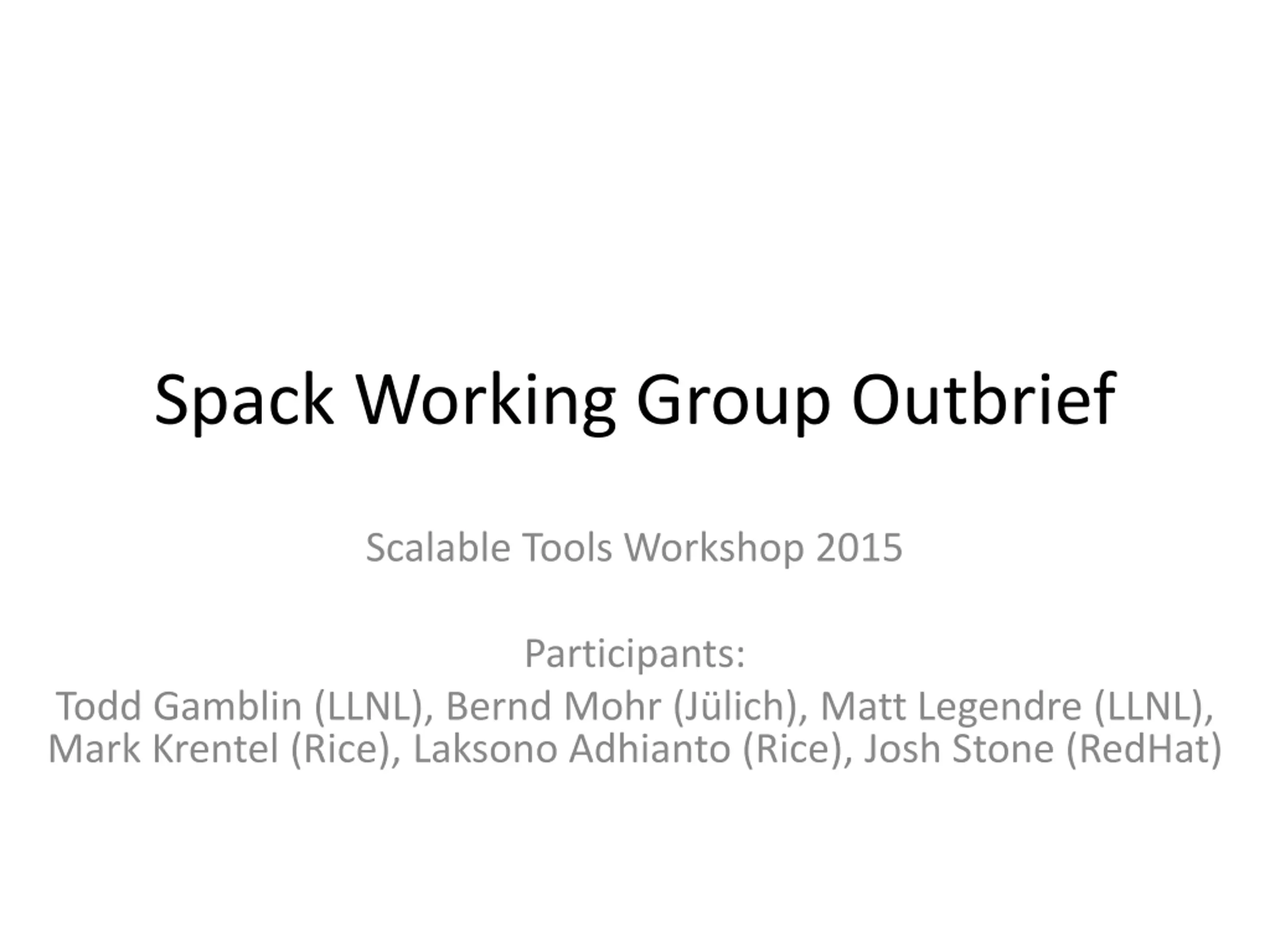 Spack Working Group Outbrief

Scalable Tools Workshop 2015

Participants:
Todd Gamblin (LLNL), Bernd Mohr (Jülich), Matt Legendre (LLNL), Mark Krentel (Rice), Laksono Adhianto (Rice), Josh Stone (RedHat)